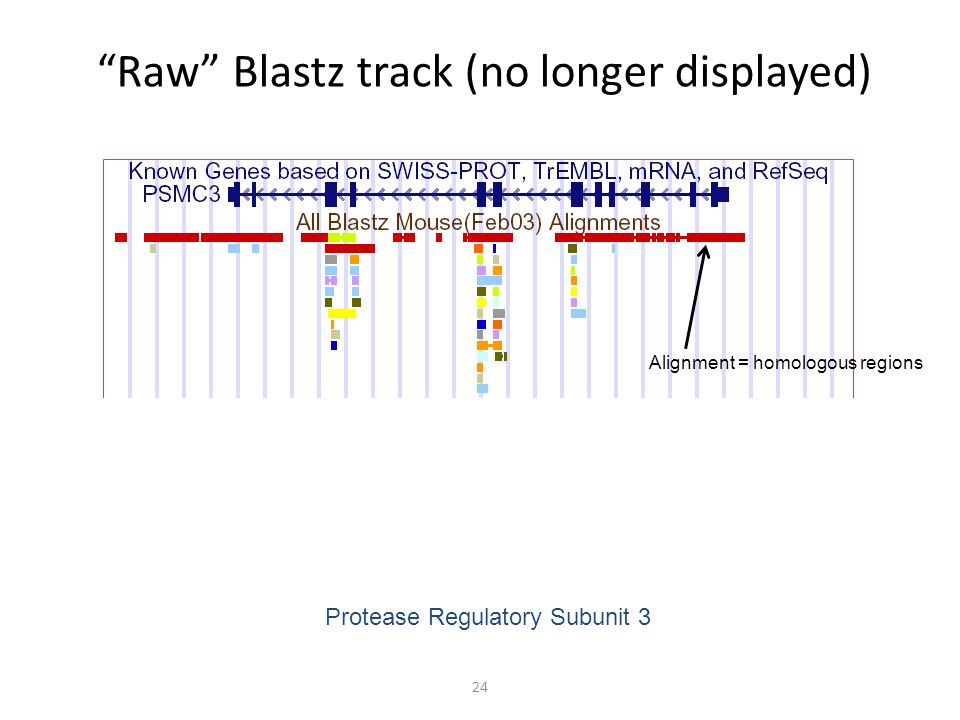 “Raw” Blastz track (no longer displayed)

Known Genes based on SWISS-PROT, TrEMBL, mRNA, and RefSeq
PSMC3

All Blastz Mouse(Feb03) Alignments

Alignment = homologous regions

Protease Regulatory Subunit 3

24